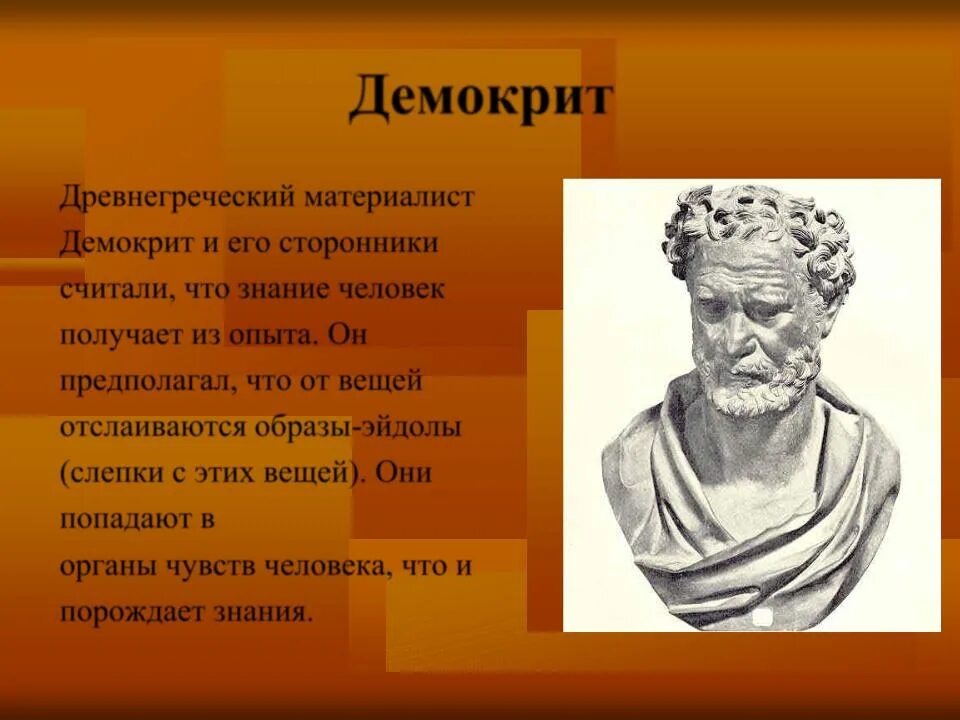 Демокрит

Древнегреческий материалист Демокрит и его сторонники считали, что знание человек получает из опыта. Он предполагал, что от вещей отслаиваются образы-эйдолы (слепки с этих вещей). Они попадают в органы чувств человека, что и порождает знания.